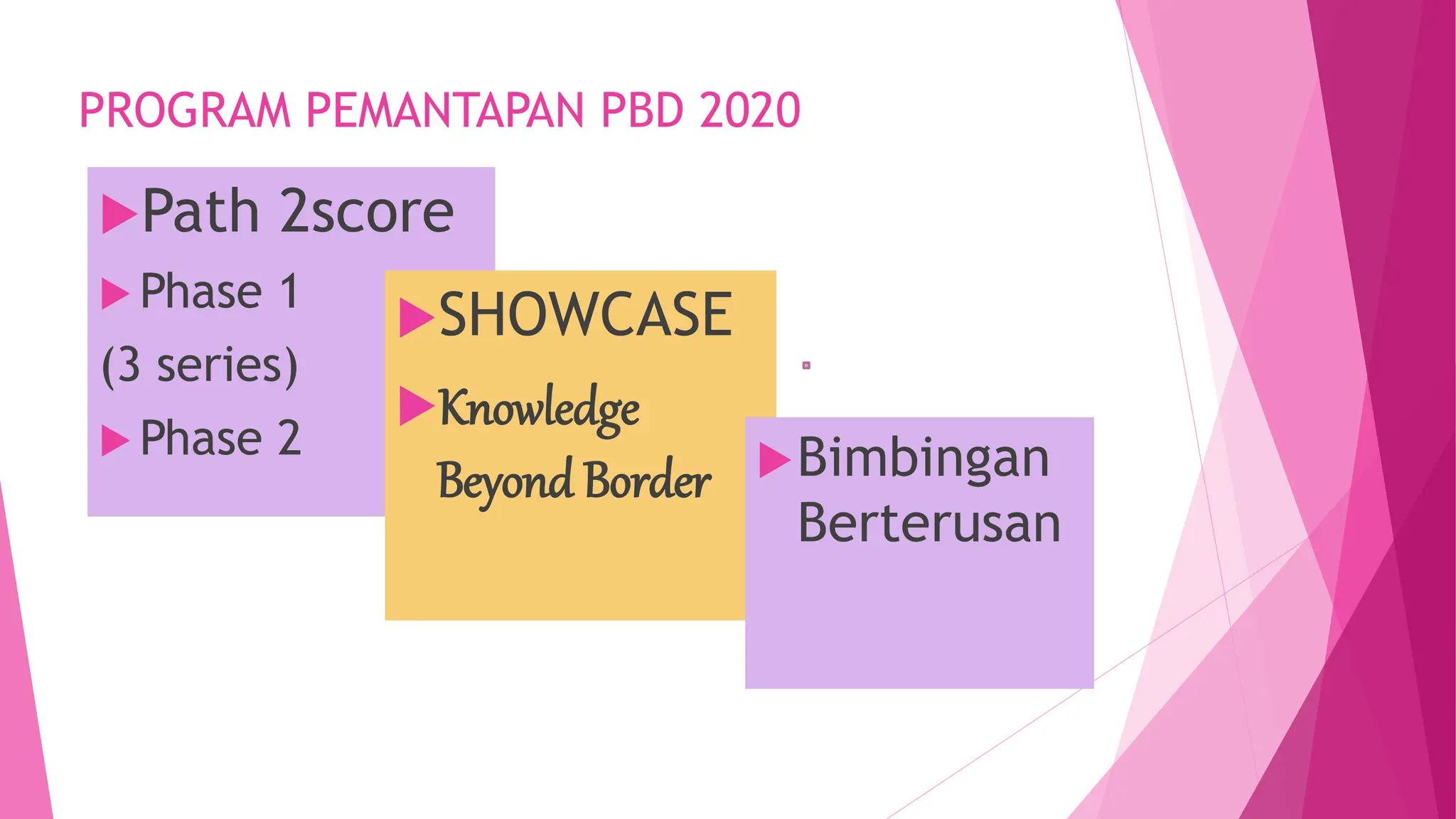 PROGRAM PEMANTAPAN PBD 2020

Path 2score

Phase 1

(3 series)

Phase 2

SHOWCASE

Knowledge Beyond Border

Bimbingan Berterusan